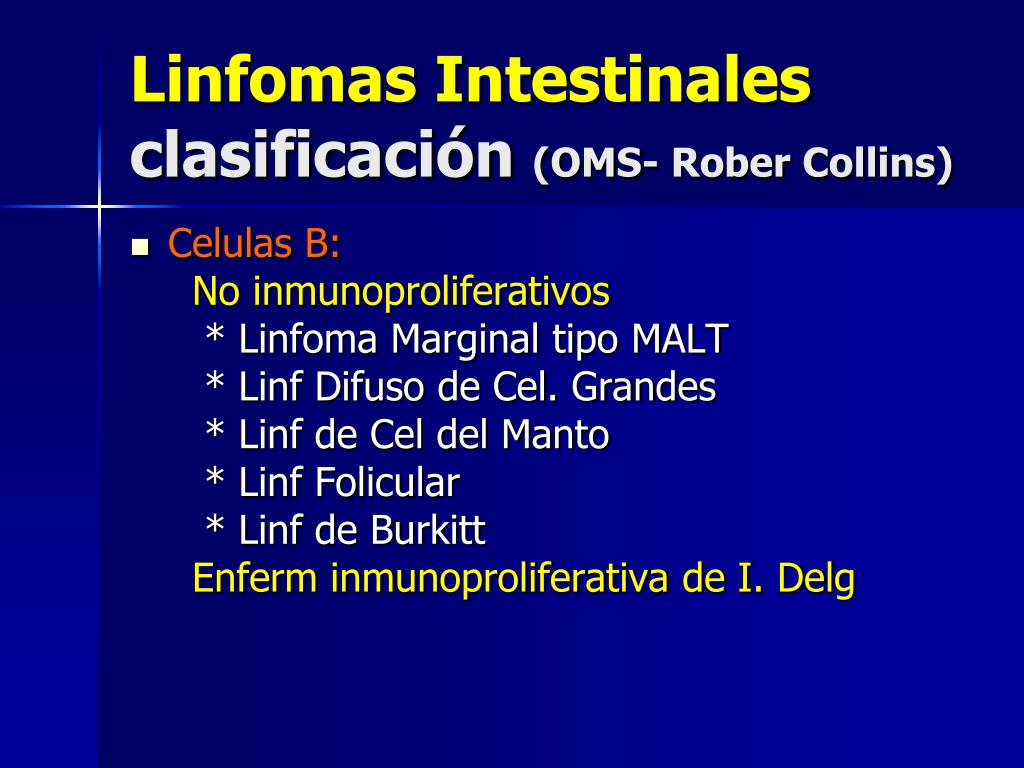 Linfomas Intestinales clasificación (OMS- Rober Collins)

Celulas B:
No inmunoproliferativos
* Linfoma Marginal tipo MALT
* Linf Difuso de Cel. Grandes
* Linf de Cel del Manto
* Linf Folicular
* Linf de Burkitt
Enferm inmunoproliferativa de I. Delg